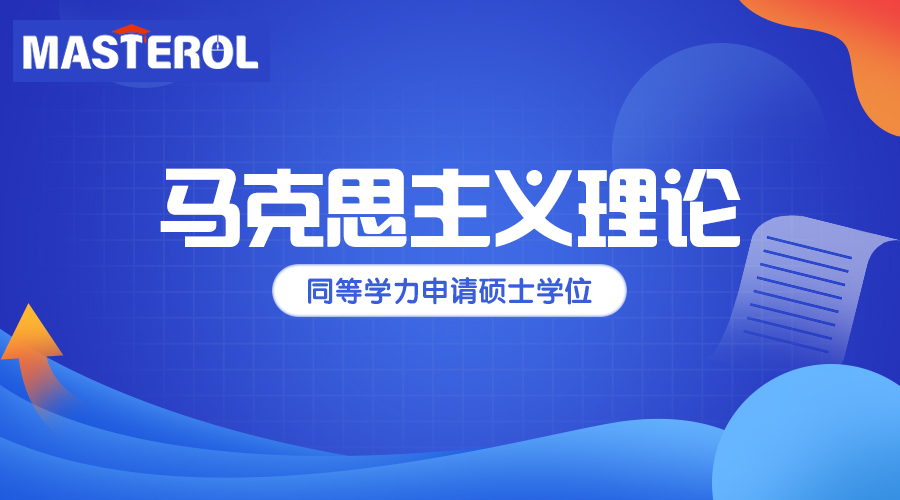 MASTEROL

马克思主义理论

同等学力申请硕士学位